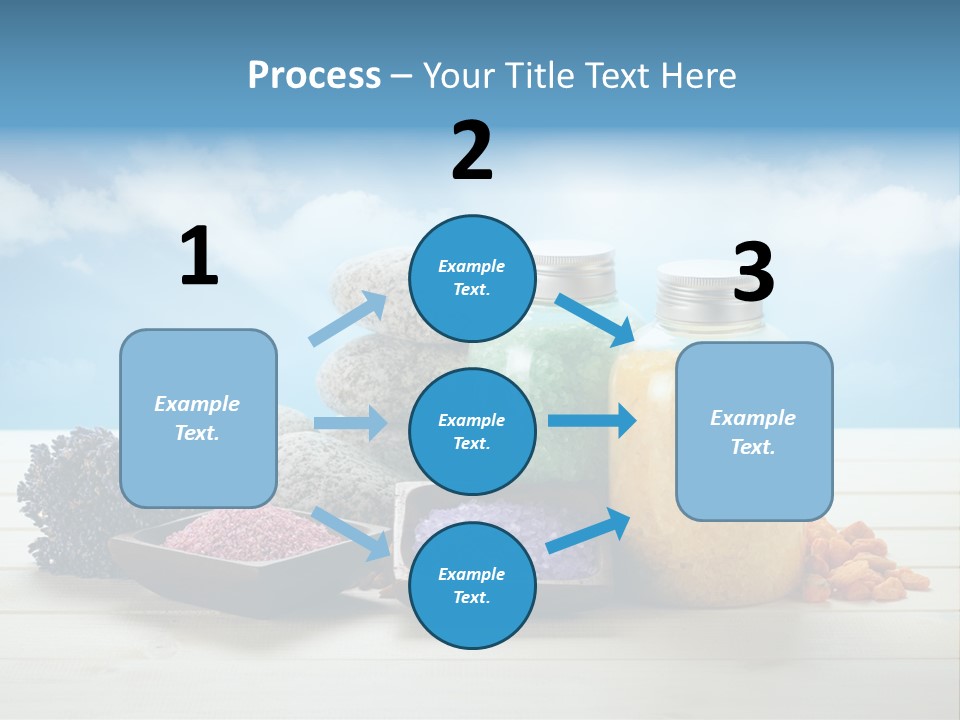 Process – Your Title Text Here

1

Example Text.

2

Example Text.

Example Text.

Example Text.

3

Example Text.